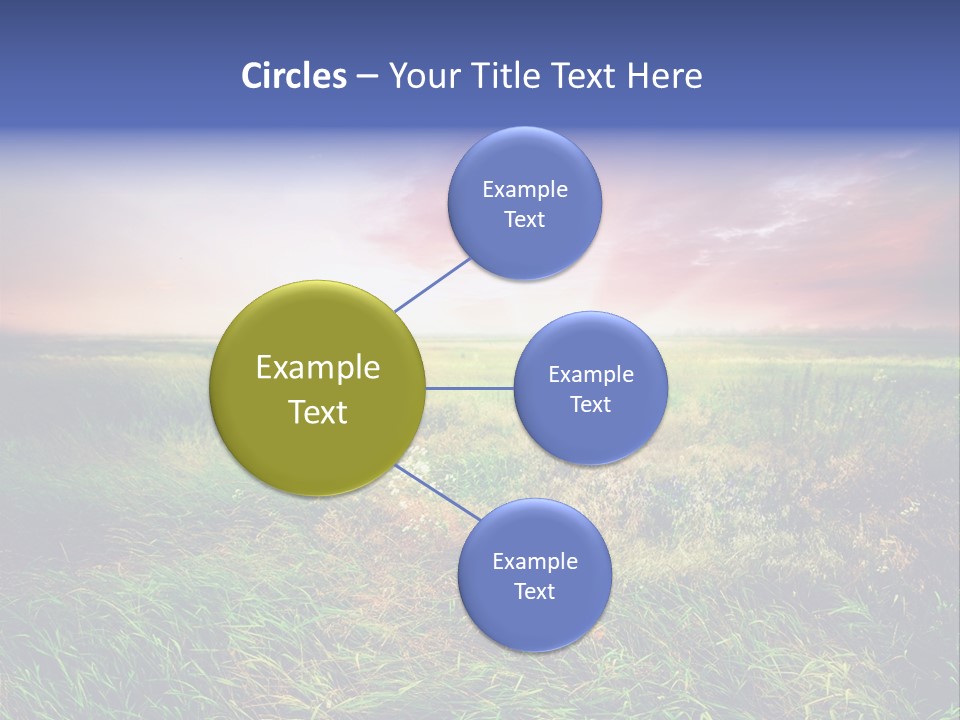 Circles – Your Title Text Here

Example Text

Example Text

Example Text

Example Text